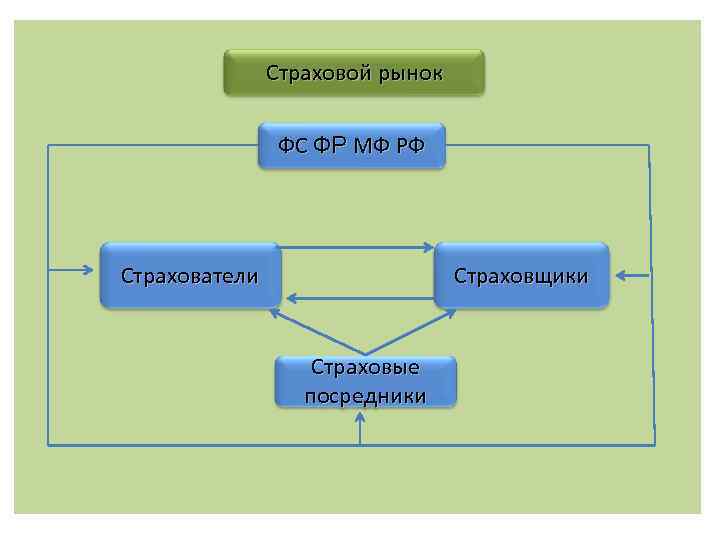 Страховой рынок

ФС ФР МФ РФ

Страхователи

Страховщики

Страховые посредники